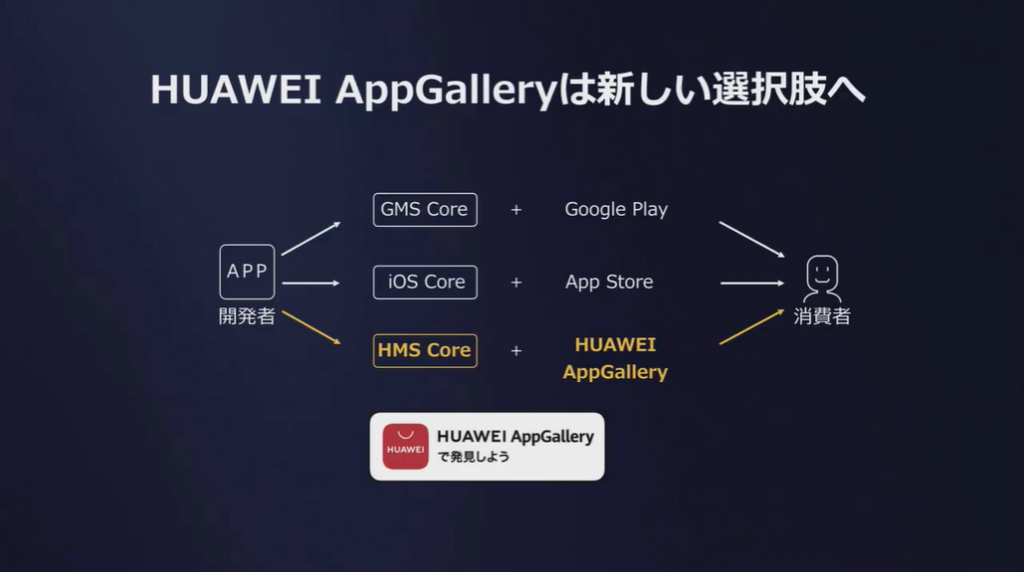 HUAWEI AppGalleryは新しい選択肢へ

APP
開発者

GMS Core + Google Play

iOS Core + App Store

HMS Core + HUAWEI AppGallery

消費者

HUAWEI
HUAWEI AppGallery
で発見しよう